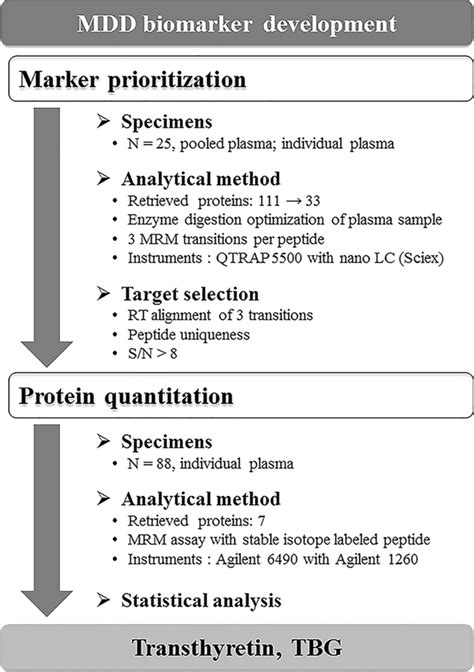 MDD biomarker development

Marker prioritization

➢ Specimens
• N = 25, pooled plasma; individual plasma

➢ Analytical method
• Retrieved proteins: 111 → 33
• Enzyme digestion optimization of plasma sample
• 3 MRM transitions per peptide
• Instruments : QTRAP 5500 with nano LC (Sciex)

➢ Target selection
• RT alignment of 3 transitions
• Peptide uniqueness
• S/N > 8

Protein quantitation

➢ Specimens
• N = 88, individual plasma

➢ Analytical method
• Retrieved proteins: 7
• MRM assay with stable isotope labeled peptide
• Instruments : Agilent 6490 with Agilent 1260

➢ Statistical analysis

Transthyretin, TBG